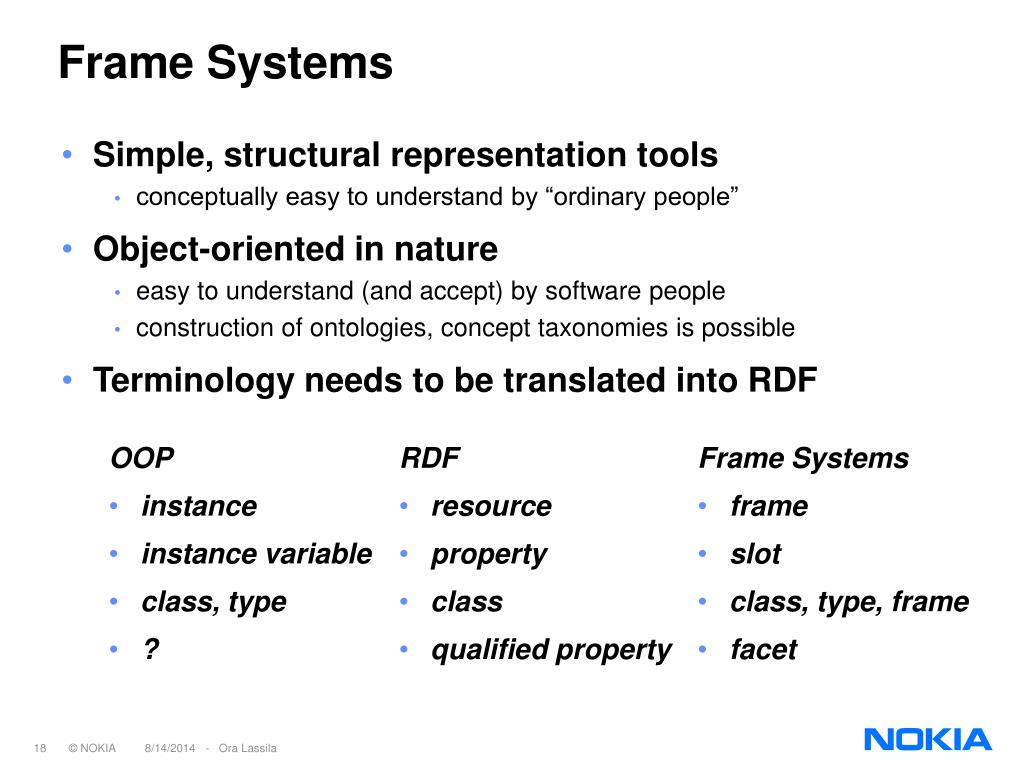 Frame Systems

• Simple, structural representation tools
  • conceptually easy to understand by “ordinary people”
• Object-oriented in nature
  • easy to understand (and accept) by software people
  • construction of ontologies, concept taxonomies is possible
• Terminology needs to be translated into RDF

OOP
• instance
• instance variable
• class, type
• ?

RDF
• resource
• property
• class
• qualified property

Frame Systems
• frame
• slot
• class, type, frame
• facet

18 © NOKIA 8/14/2014 - Ora Lassila

NOKIA